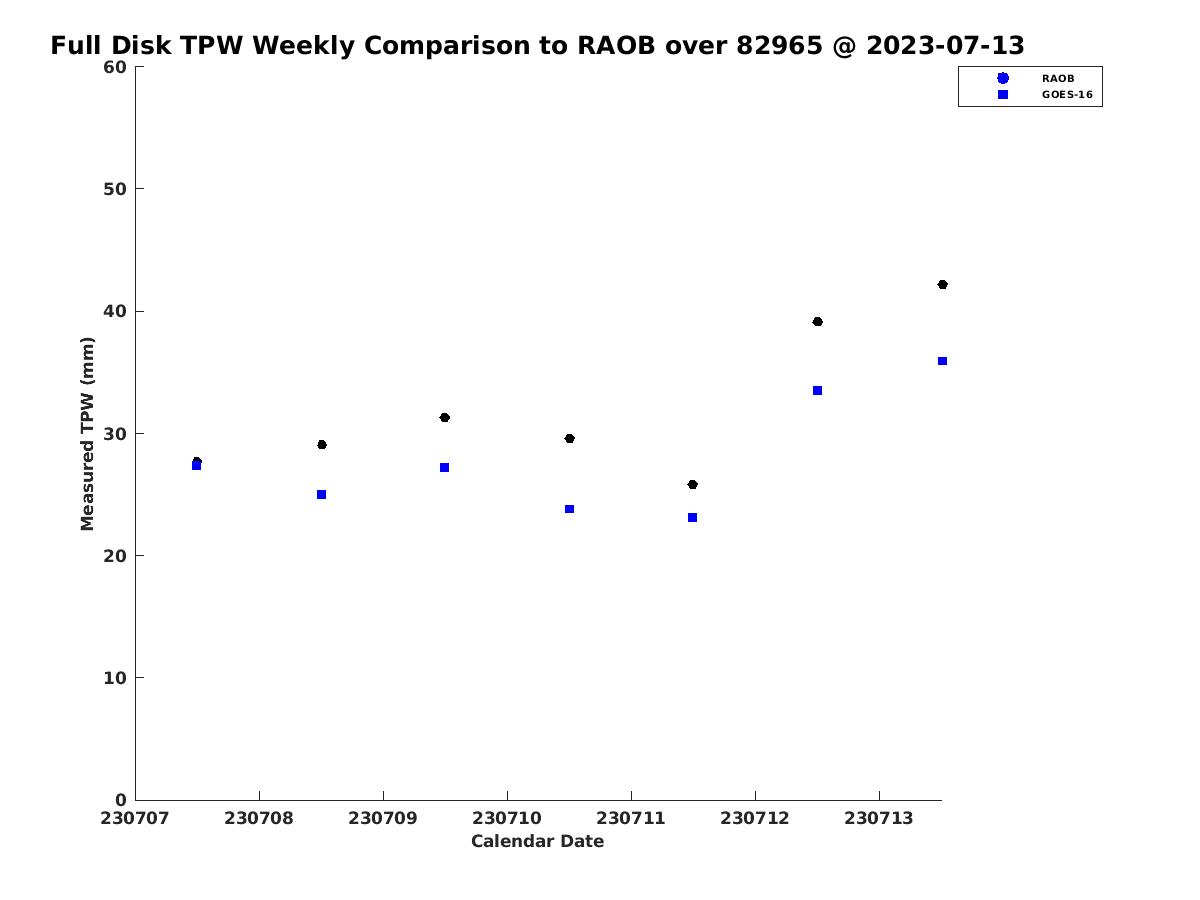 Full Disk TPW Weekly Comparison to RAOB over 82965 @ 2023-07-13

RAOB
GOES-16

Measured TPW (mm)

60
50
40
30
20
10
0

230707
230708
230709
230710
230711
230712
230713

Calendar Date